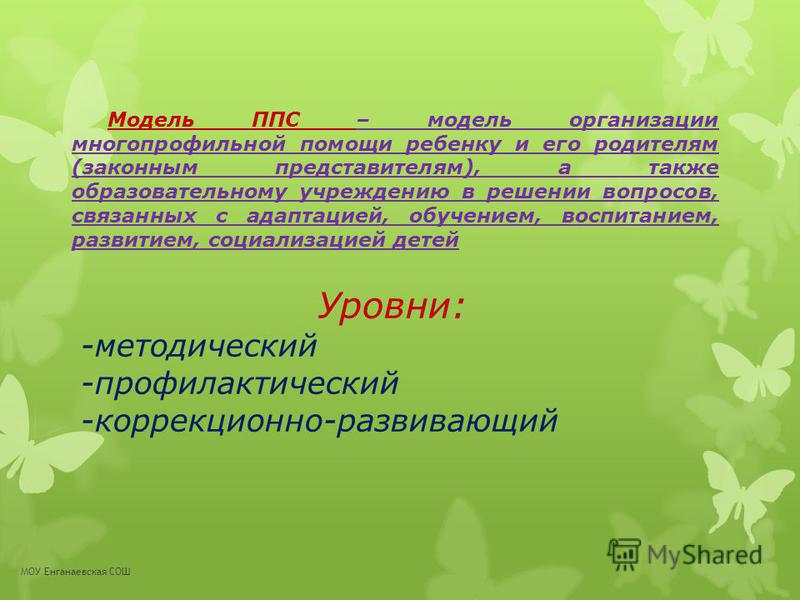 Модель ППС – модель организации многопрофильной помощи ребенку и его родителям (законным представителям), а также образовательному учреждению в решении вопросов, связанных с адаптацией, обучением, воспитанием, развитием, социализацией детей

Уровни:
-методический
-профилактический
-коррекционно-развивающий

МОУ Енганаевская СОШ

MyShared